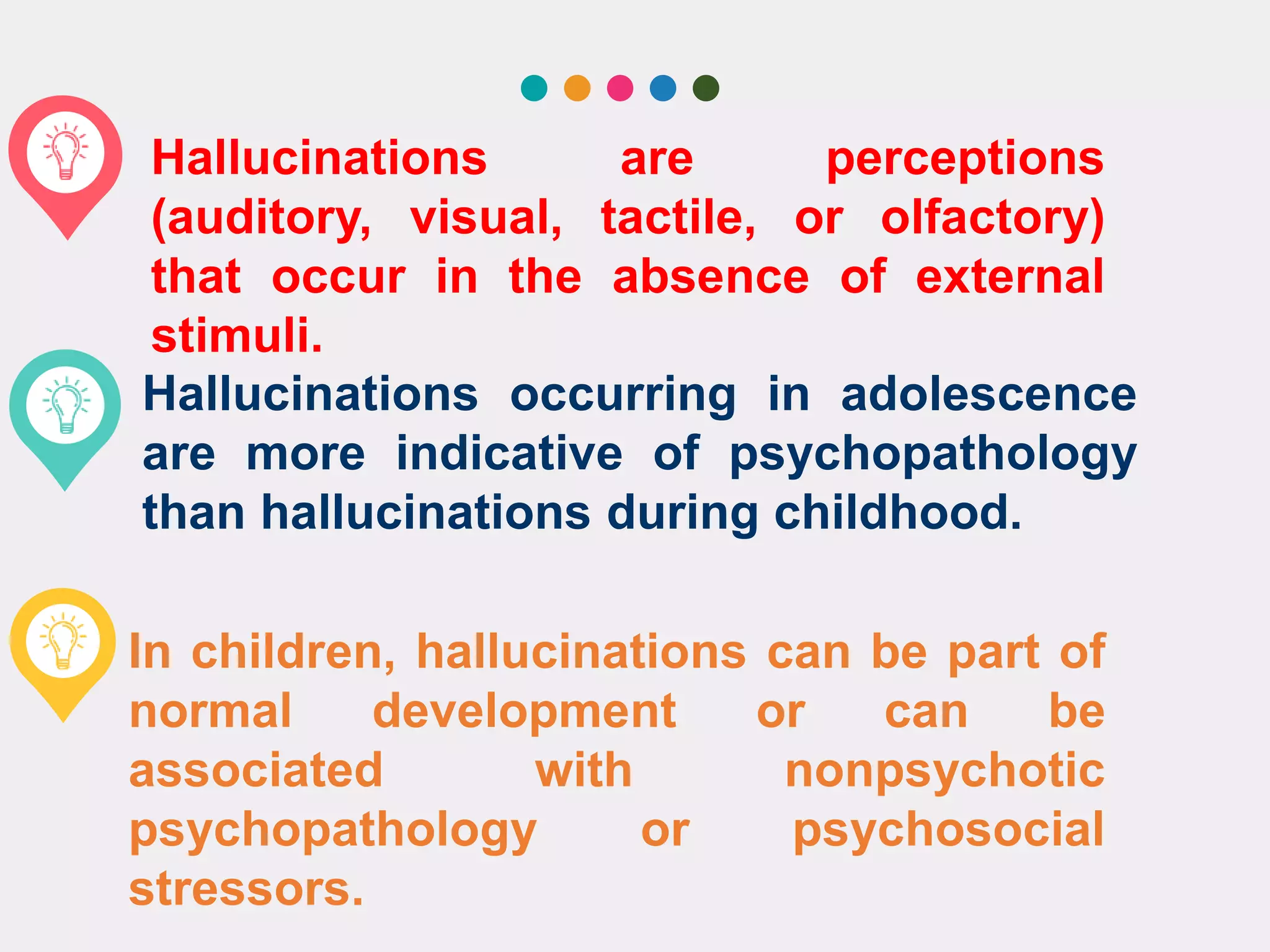 Hallucinations are perceptions (auditory, visual, tactile, or olfactory) that occur in the absence of external stimuli.

Hallucinations occurring in adolescence are more indicative of psychopathology than hallucinations during childhood.

In children, hallucinations can be part of normal development or can be associated with nonpsychotic psychopathology or psychosocial stressors.